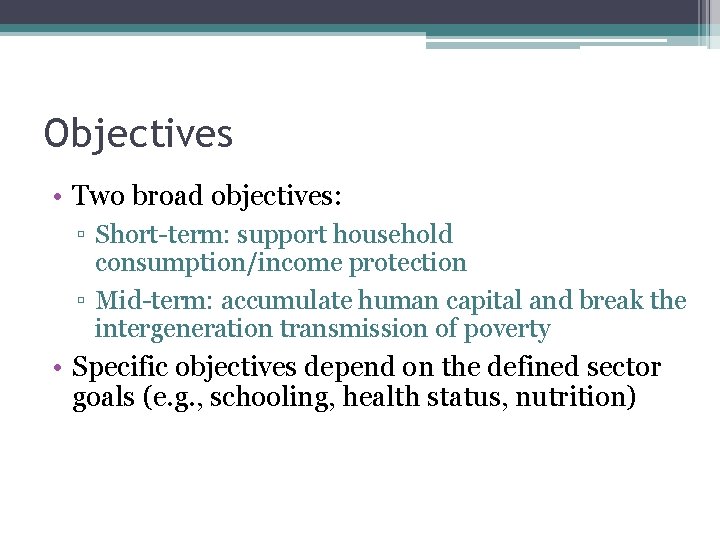 Objectives

• Two broad objectives:

▫ Short-term: support household consumption/income protection

▫ Mid-term: accumulate human capital and break the intergeneration transmission of poverty

• Specific objectives depend on the defined sector goals (e.g., schooling, health status, nutrition)